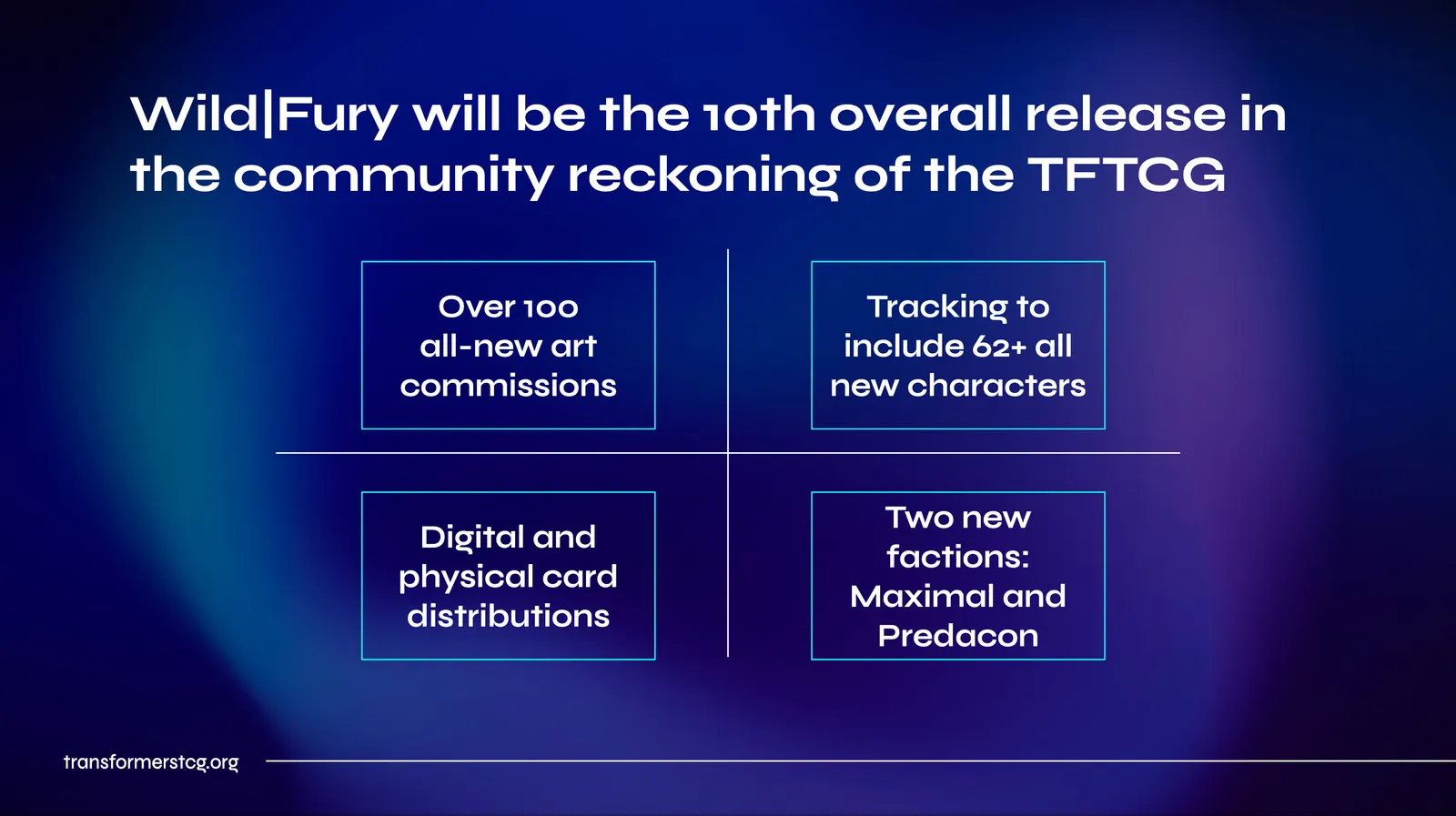 Wild|Fury will be the 10th overall release in the community reckoning of the TFTCG

Over 100 all-new art commissions

Tracking to include 62+ all new characters

Digital and physical card distributions

Two new factions: Maximal and Predacon

transformerstcg.org